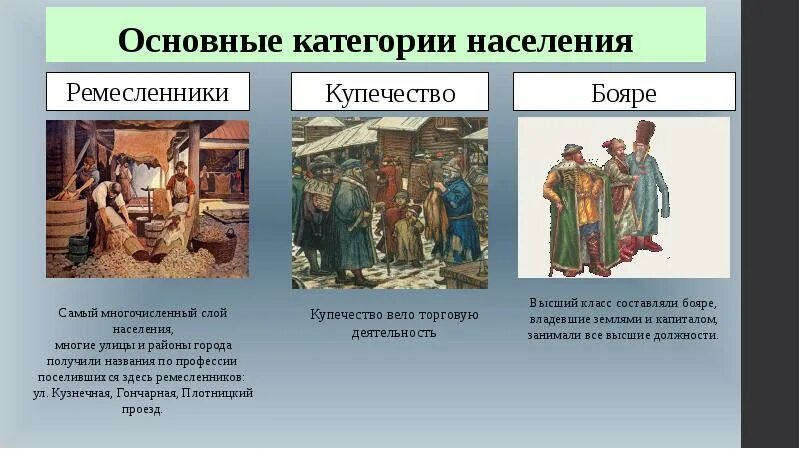 Основные категории населения

Ремесленники

Самый многочисленный слой населения, многие улицы и районы города получили названия по профессии поселившихся здесь ремесленников: ул. Кузнечная, Гончарная, Плотницкий проезд.

Купечество

Купечество вело торговую деятельность

Бояре

Высший класс составляли бояре, владевшие землями и капиталом, занимали все высшие должности.